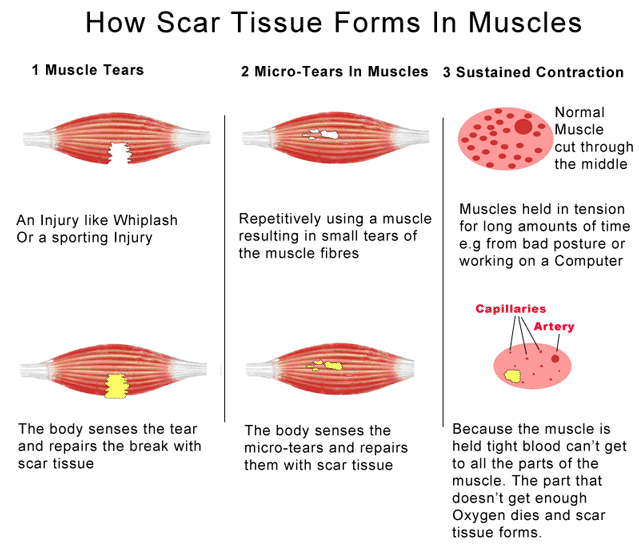 How Scar Tissue Forms In Muscles

1 Muscle Tears

An Injury like Whiplash
Or a sporting Injury

The body senses the tear and repairs the break with scar tissue

2 Micro-Tears In Muscles

Repetitively using a muscle resulting in small tears of the muscle fibres

The body senses the micro-tears and repairs them with scar tissue

3 Sustained Contraction

Normal Muscle cut through the middle

Muscles held in tension for long amounts of time e.g from bad posture or working on a Computer

Capillaries
Artery

Because the muscle is held tight blood can't get to all the parts of the muscle. The part that doesn't get enough Oxygen dies and scar tissue forms.